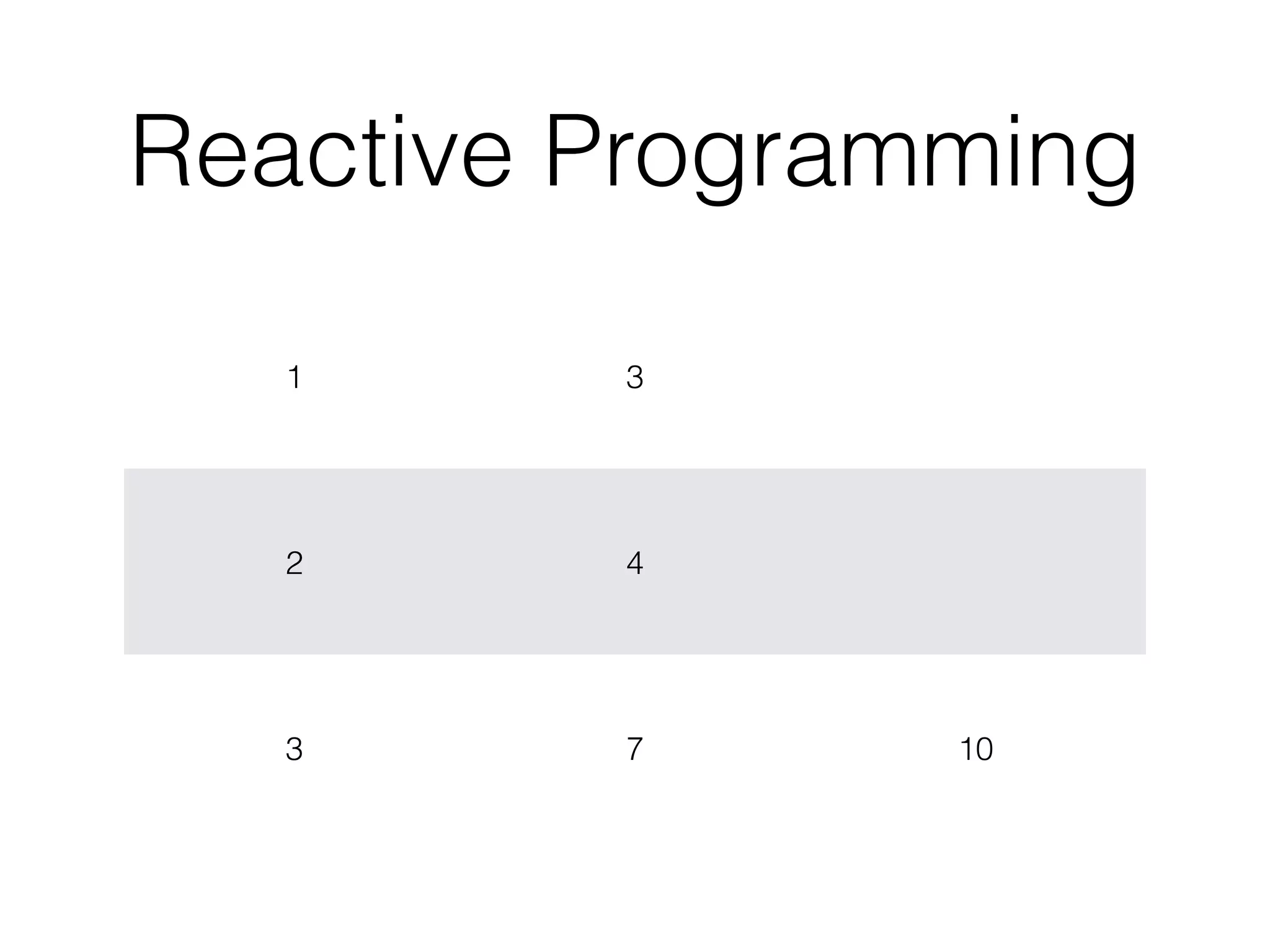 Reactive Programming

| | | |
|---|---|---|
| 1 | 3 | |
| 2 | 4 | |
| 3 | 7 | 10 |